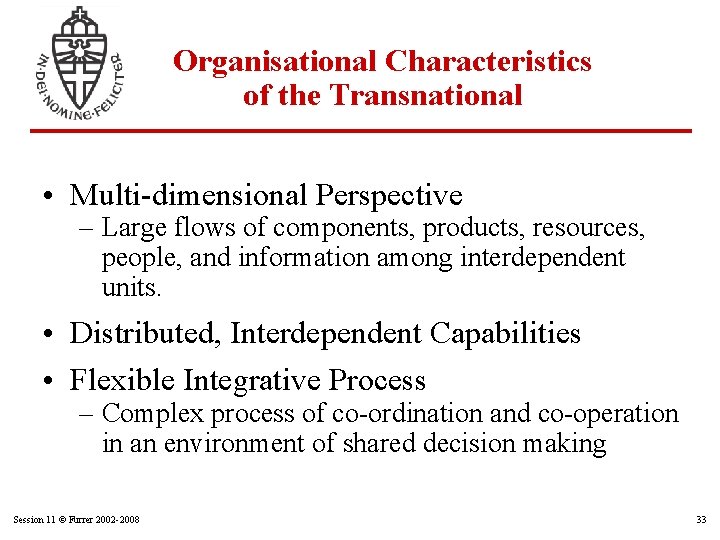 IN·DEI·NOMINE·FELICITER

Organisational Characteristics of the Transnational

• Multi-dimensional Perspective
– Large flows of components, products, resources, people, and information among interdependent units.

• Distributed, Interdependent Capabilities

• Flexible Integrative Process
– Complex process of co-ordination and co-operation in an environment of shared decision making

Session 11 © Furrer 2002-2008

33